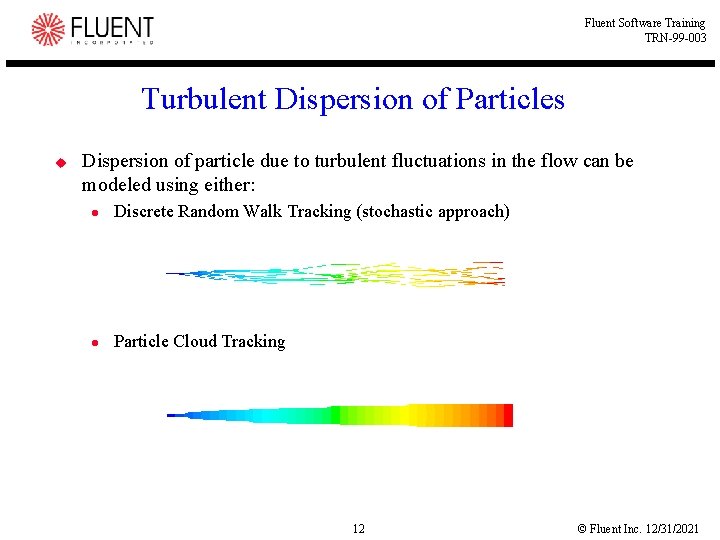 FLUENT
INCORPORATED

Fluent Software Training
TRN-99-003

Turbulent Dispersion of Particles

Dispersion of particle due to turbulent fluctuations in the flow can be modeled using either:

Discrete Random Walk Tracking (stochastic approach)

Particle Cloud Tracking

12

© Fluent Inc. 12/31/2021